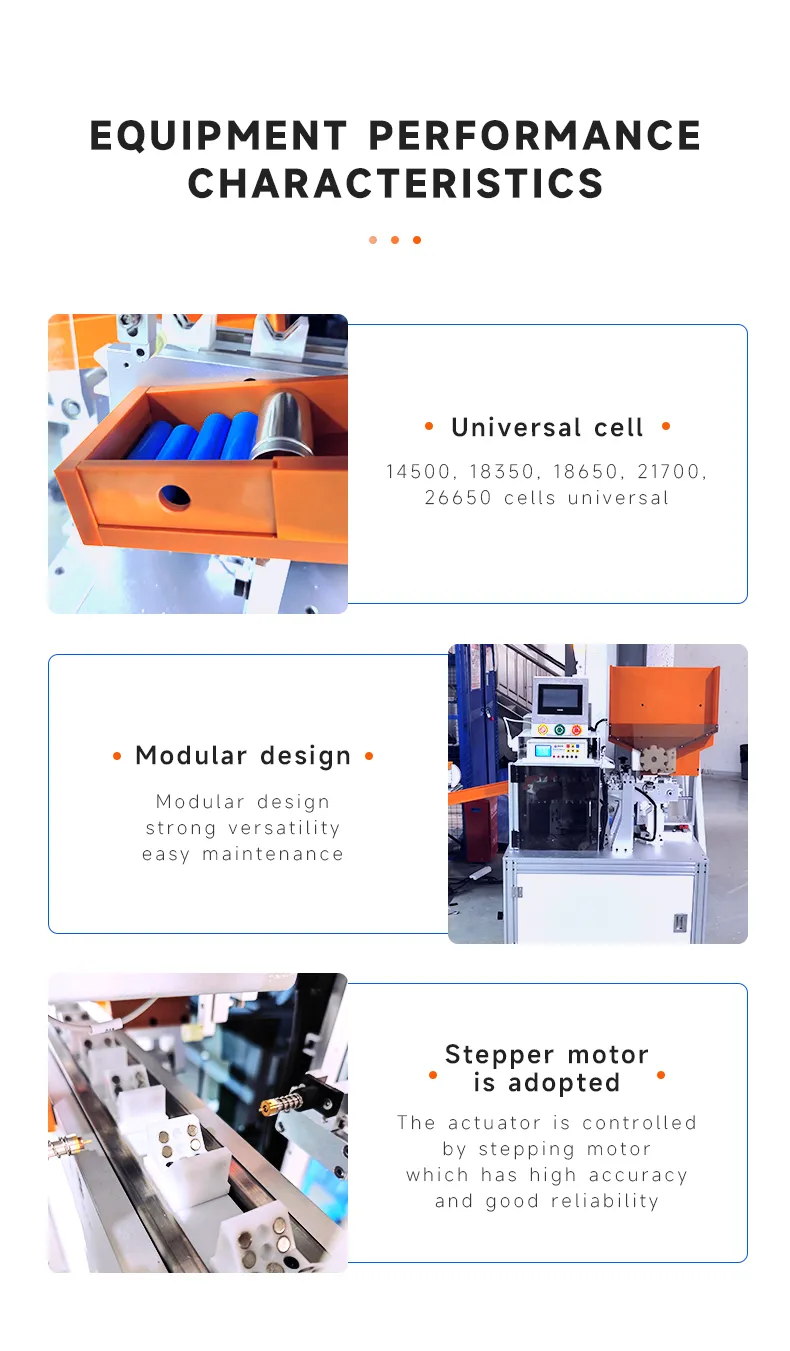 EQUIPMENT PERFORMANCE CHARACTERISTICS

Universal cell

14500, 18350, 18650, 21700, 26650 cells universal

Modular design

Modular design
strong versatility
easy maintenance

Stepper motor is adopted

The actuator is controlled by stepping motor which has high accuracy and good reliability